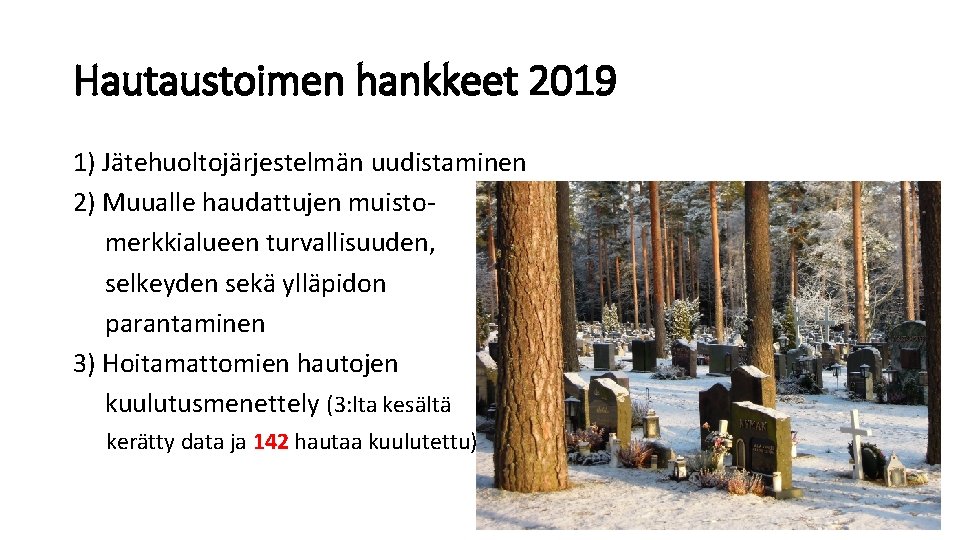 Hautaustoimen hankkeet 2019

1) Jätehuoltojärjestelmän uudistaminen

2) Muualle haudattujen muistomerkkialueen turvallisuuden, selkeyden sekä ylläpidon parantaminen

3) Hoitamattomien hautojen kuulutusmenettely (3:lta kesältä kerätty data ja 142 hautaa kuulutettu)